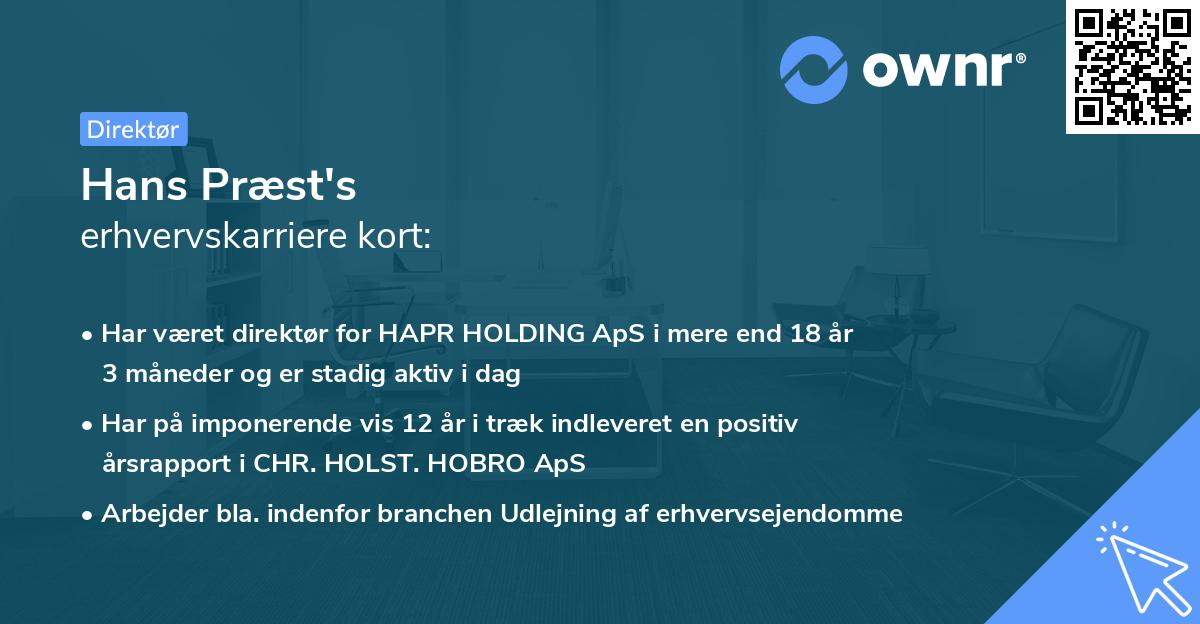 ownr®

Direktør

Hans Præst's
erhvervskarriere kort:

• Har været direktør for HAPR HOLDING ApS i mere end 18 år 3 måneder og er stadig aktiv i dag

• Har på imponerende vis 12 år i træk indleveret en positiv årsrapport i CHR. HOLST. HOBRO ApS

• Arbejder bla. indenfor branchen Udlejning af erhvervsejendomme